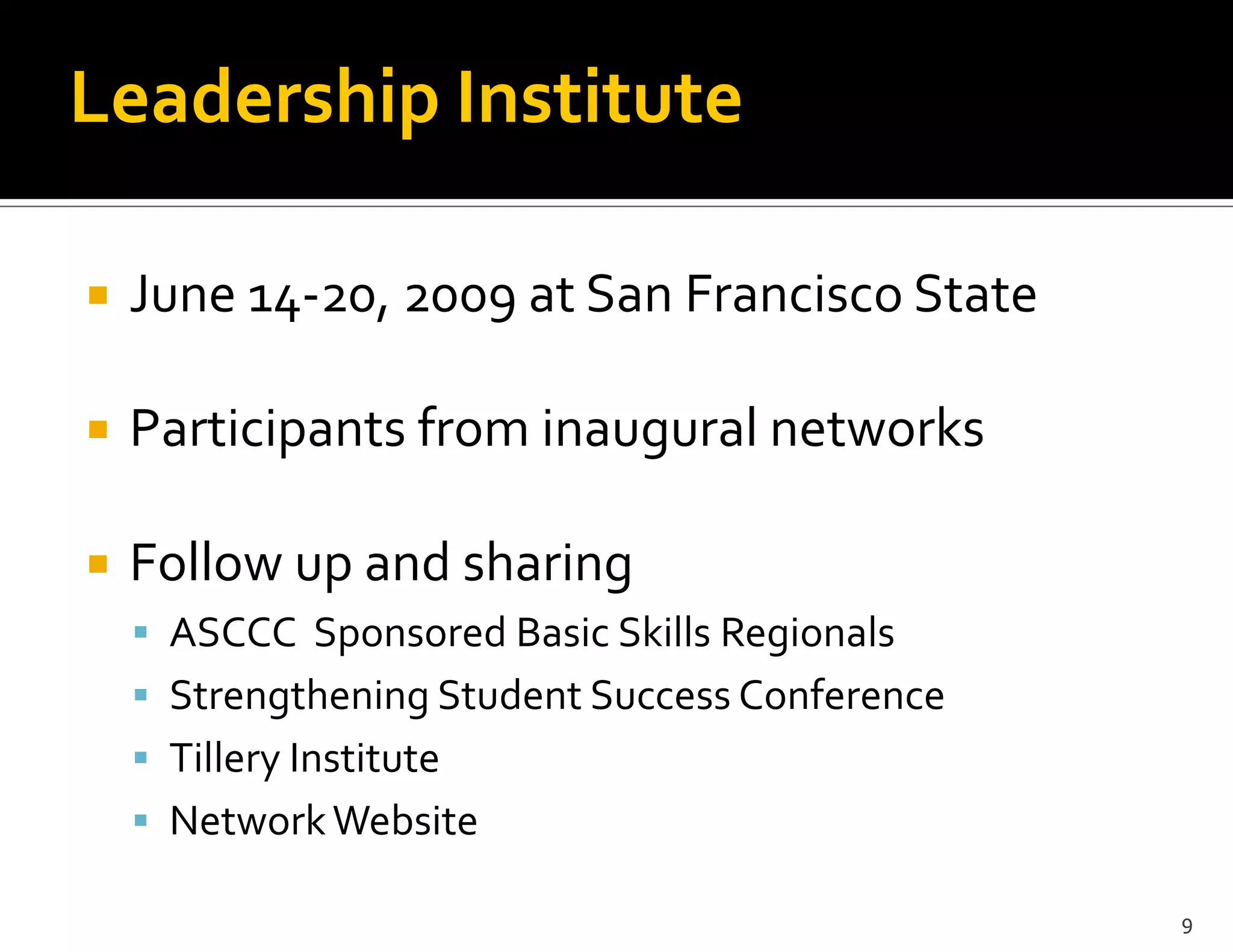 Leadership Institute

- June 14-20, 2009 at San Francisco State
- Participants from inaugural networks
- Follow up and sharing
  - ASCCC Sponsored Basic Skills Regionals
  - Strengthening Student Success Conference
  - Tillery Institute
  - Network Website

9